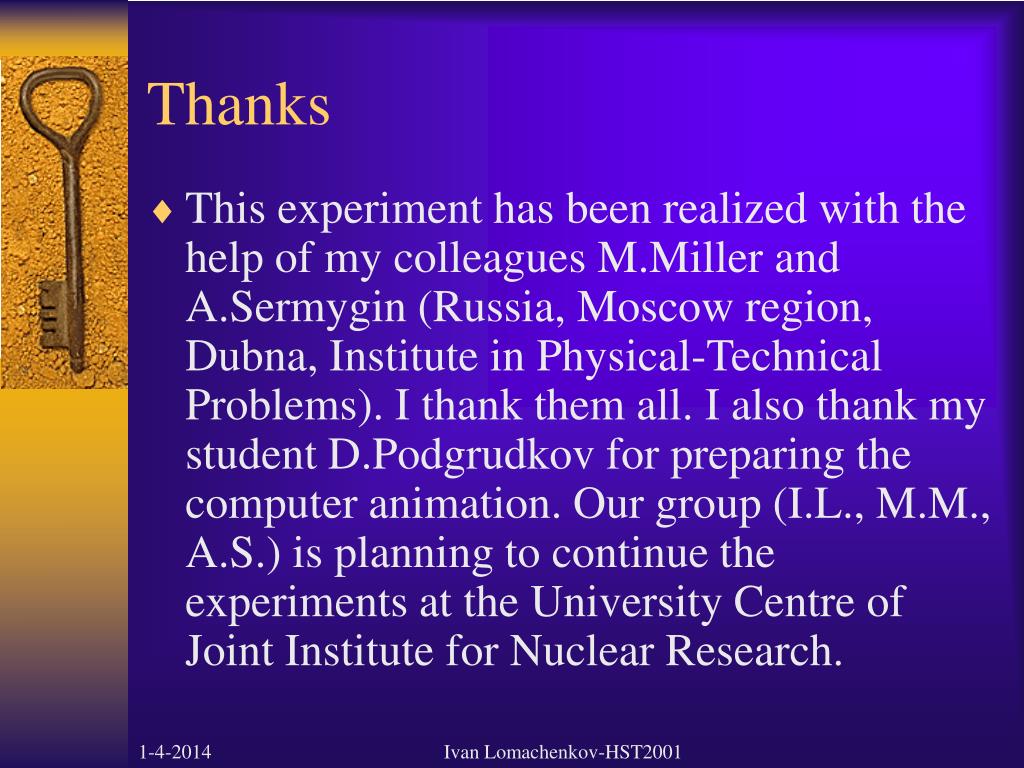 Thanks

♦ This experiment has been realized with the help of my colleagues M.Miller and A.Sermygin (Russia, Moscow region, Dubna, Institute in Physical-Technical Problems). I thank them all. I also thank my student D.Podgrudkov for preparing the computer animation. Our group (I.L., M.M., A.S.) is planning to continue the experiments at the University Centre of Joint Institute for Nuclear Research.

1-4-2014

Ivan Lomachenkov-HST2001